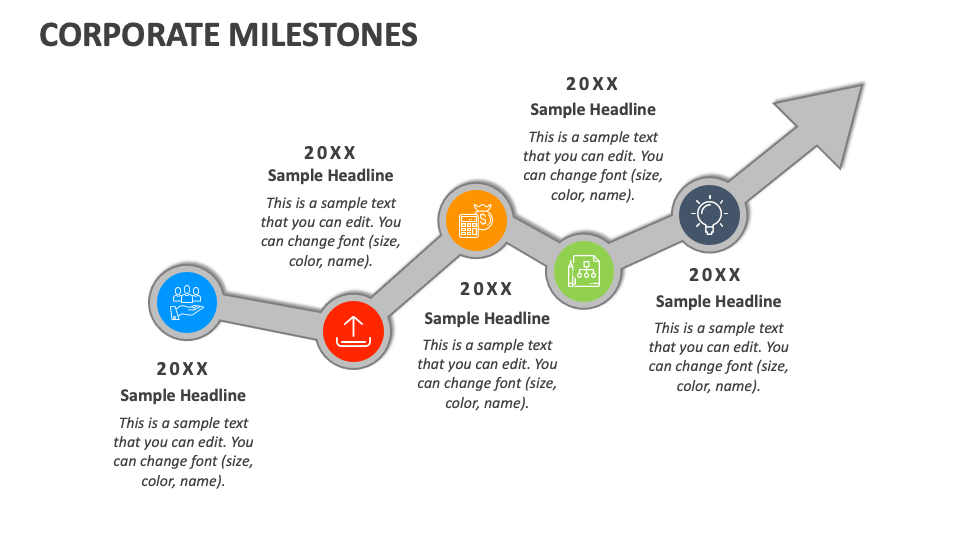 CORPORATE MILESTONES

20XX
Sample Headline
This is a sample text that you can edit. You can change font (size, color, name).

20XX
Sample Headline
This is a sample text that you can edit. You can change font (size, color, name).

20XX
Sample Headline
This is a sample text that you can edit. You can change font (size, color, name).

20XX
Sample Headline
This is a sample text that you can edit. You can change font (size, color, name).

20XX
Sample Headline
This is a sample text that you can edit. You can change font (size, color, name).